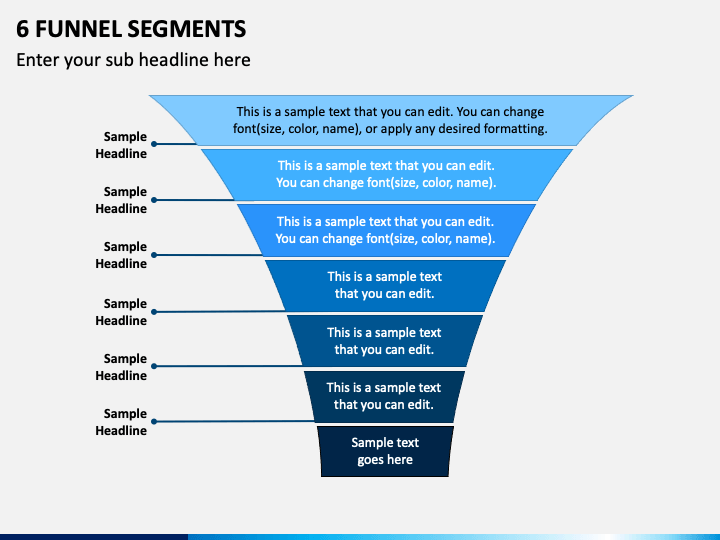 6 FUNNEL SEGMENTS

Enter your sub headline here

Sample Headline

This is a sample text that you can edit. You can change font(size, color, name), or apply any desired formatting.

Sample Headline

This is a sample text that you can edit. You can change font(size, color, name).

Sample Headline

This is a sample text that you can edit. You can change font(size, color, name).

Sample Headline

This is a sample text that you can edit.

Sample Headline

This is a sample text that you can edit.

Sample Headline

This is a sample text that you can edit.

Sample text goes here